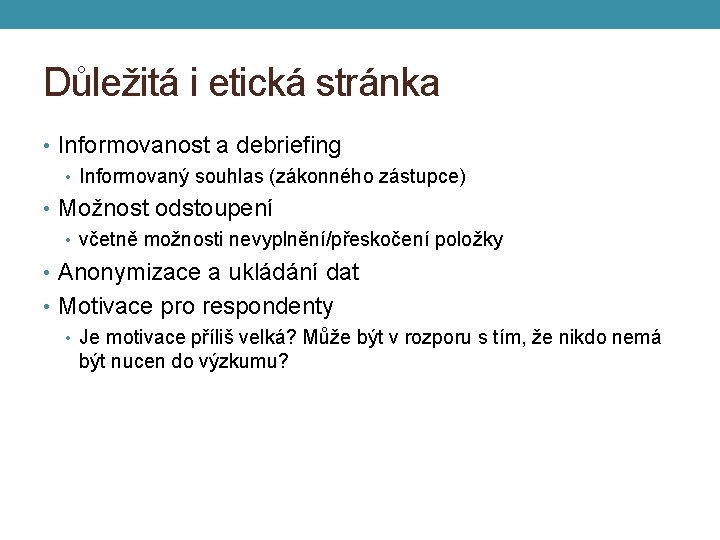 Důležitá i etická stránka

• Informovanost a debriefing
  • Informovaný souhlas (zákonného zástupce)
• Možnost odstoupení
  • včetně možnosti nevyplnění/přeskočení položky
• Anonymizace a ukládání dat
• Motivace pro respondenty
  • Je motivace příliš velká? Může být v rozporu s tím, že nikdo nemá být nucen do výzkumu?